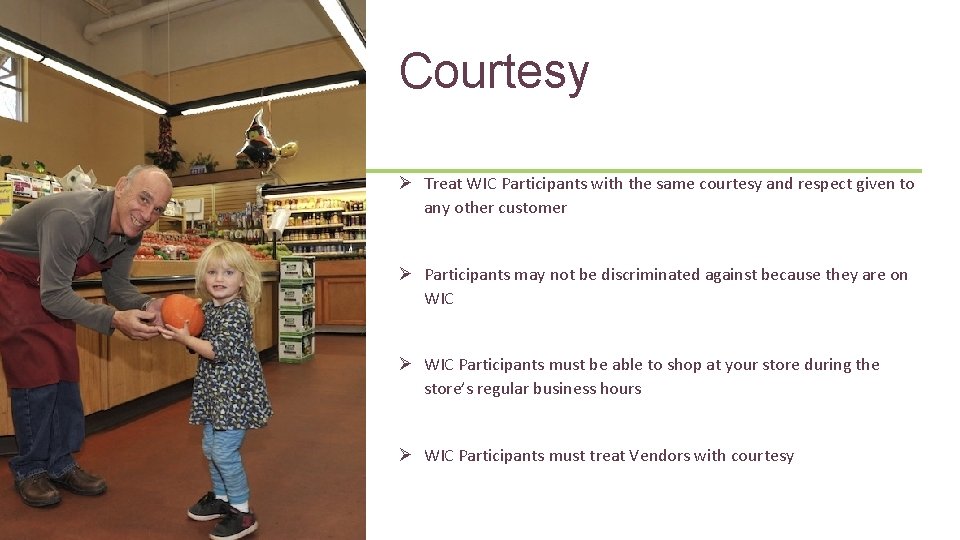 Courtesy

➢ Treat WIC Participants with the same courtesy and respect given to any other customer

➢ Participants may not be discriminated against because they are on WIC

➢ WIC Participants must be able to shop at your store during the store's regular business hours

➢ WIC Participants must treat Vendors with courtesy